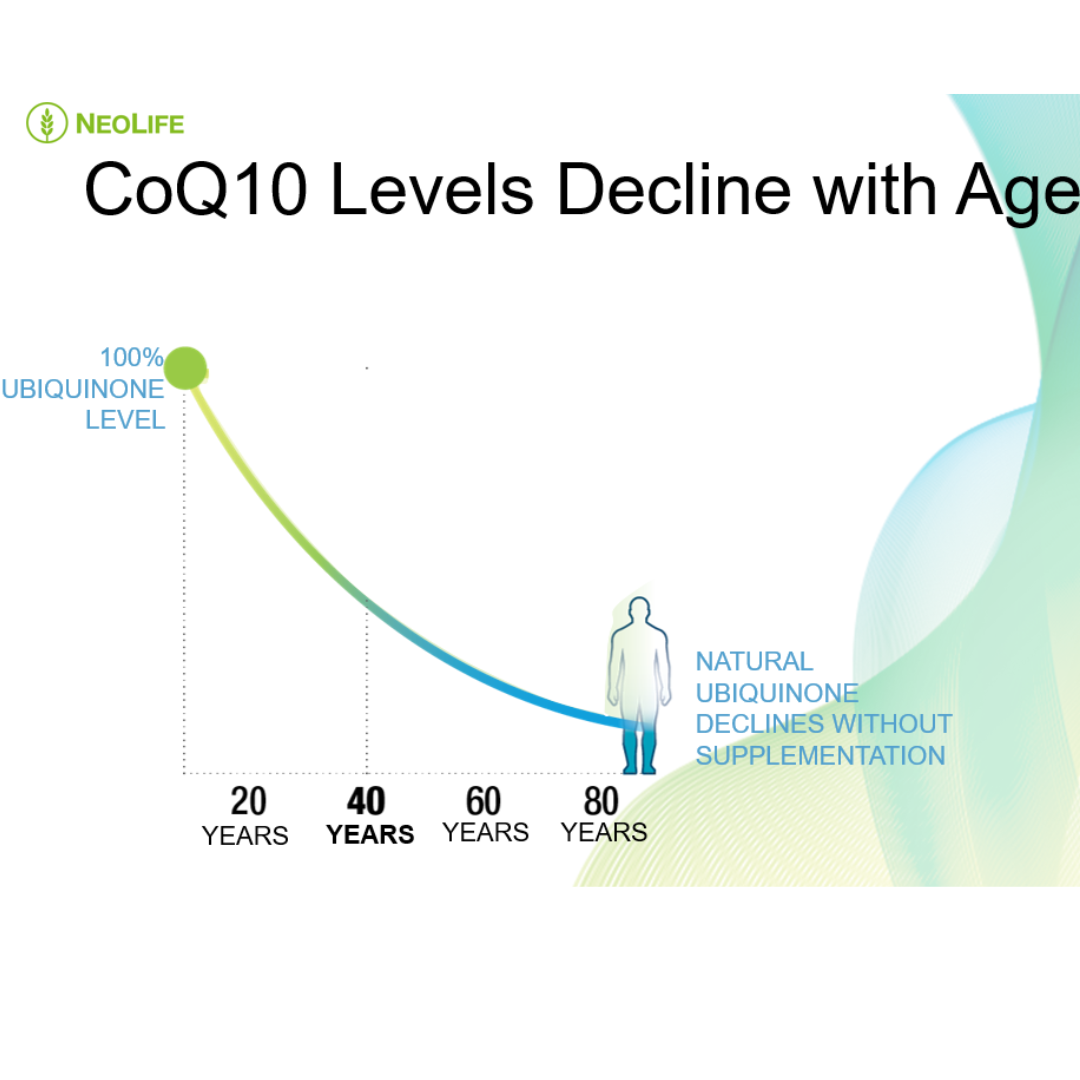 NEOLIFE

CoQ10 Levels Decline with Age

100%
UBIQUINONE
LEVEL

NATURAL
UBIQUINONE
DECLINES WITHOUT
SUPPLEMENTATION

20
YEARS

40
YEARS

60
YEARS

80
YEARS